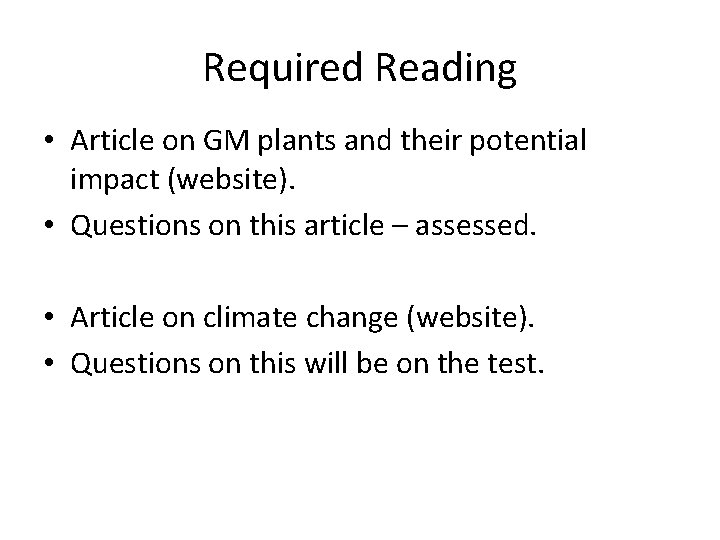 Required Reading

• Article on GM plants and their potential impact (website).
• Questions on this article – assessed.

• Article on climate change (website).
• Questions on this will be on the test.